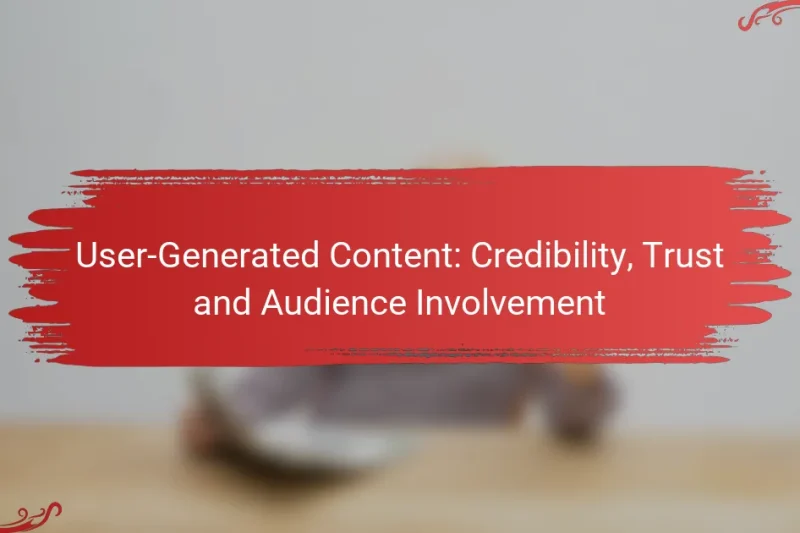 User-Generated Content: Credibility, Trust and Audience Involvement